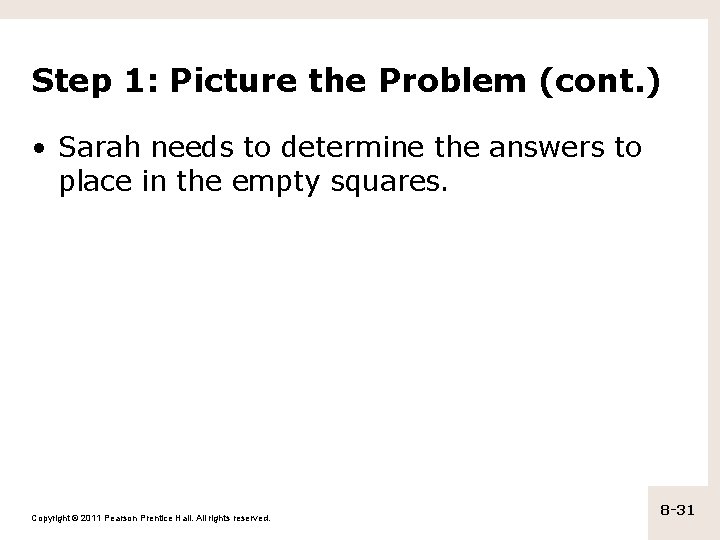 Step 1: Picture the Problem (cont.)

• Sarah needs to determine the answers to place in the empty squares.

Copyright © 2011 Pearson Prentice Hall. All rights reserved.

8-31